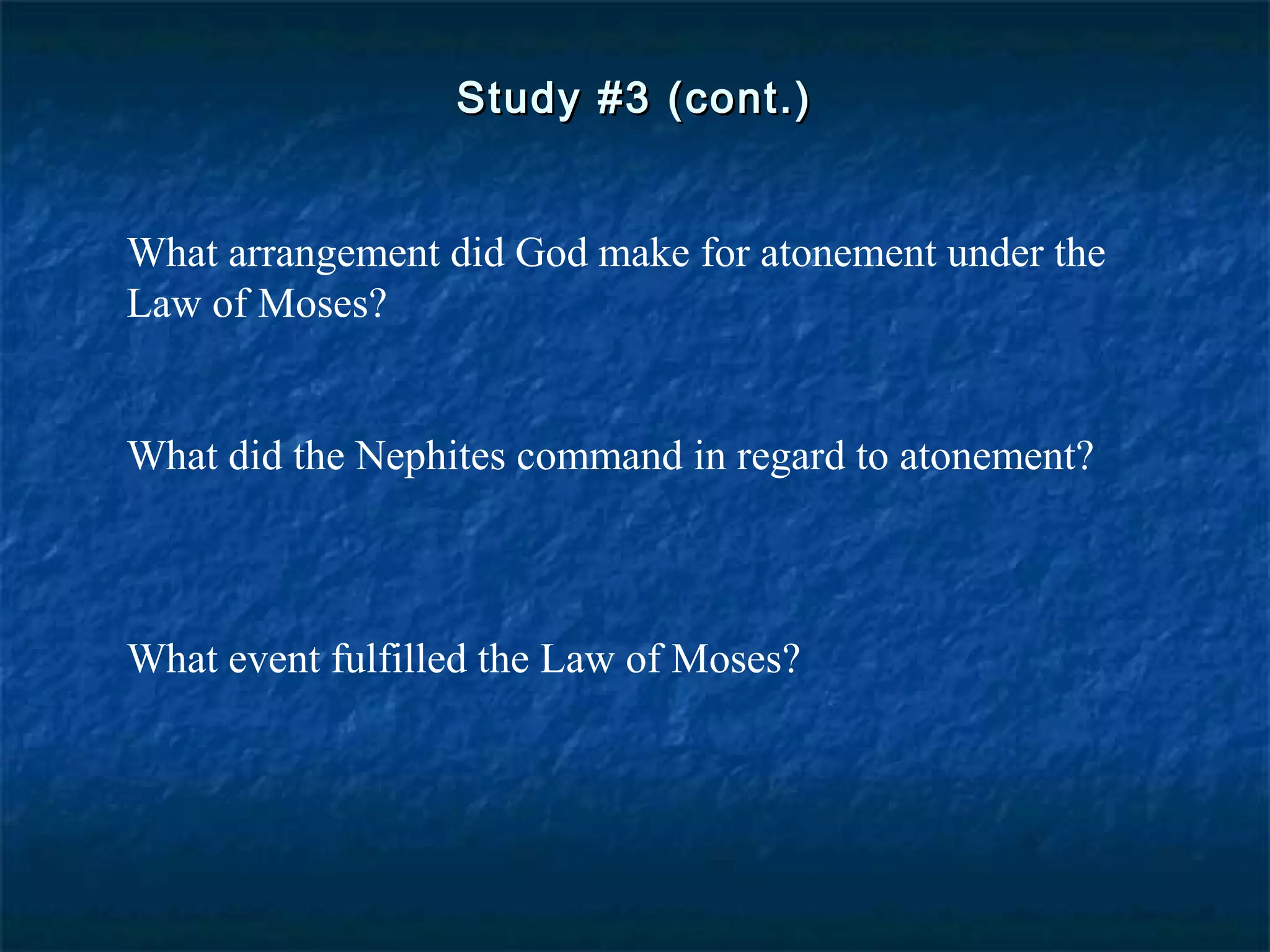 Study #3 (cont.)

What arrangement did God make for atonement under the Law of Moses?

What did the Nephites command in regard to atonement?

What event fulfilled the Law of Moses?